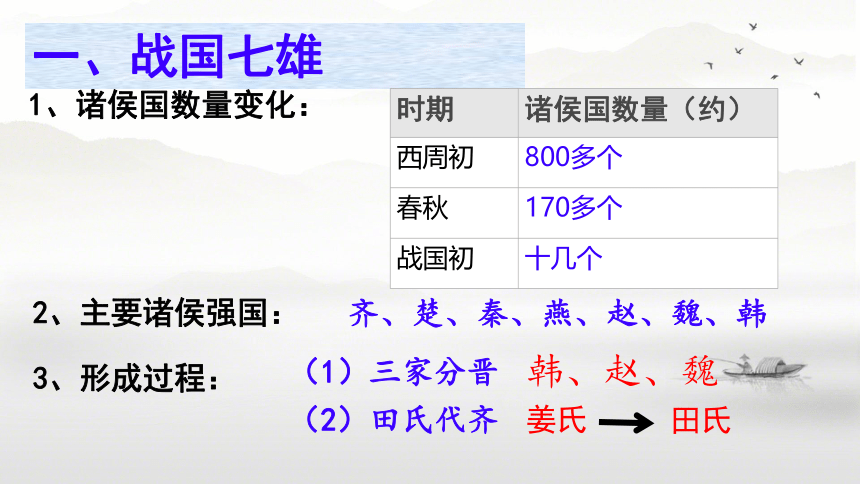 一、战国七雄

1、诸侯国数量变化：

| 时期 | 诸侯国数量（约） |
|---|---|
| 西周初 | 800多个 |
| 春秋 | 170多个 |
| 战国初 | 十几个 |

2、主要诸侯强国：　齐、楚、秦、燕、赵、魏、韩

3、形成过程：　（1）三家分晋　韩、赵、魏
（2）田氏代齐　姜氏 → 田氏